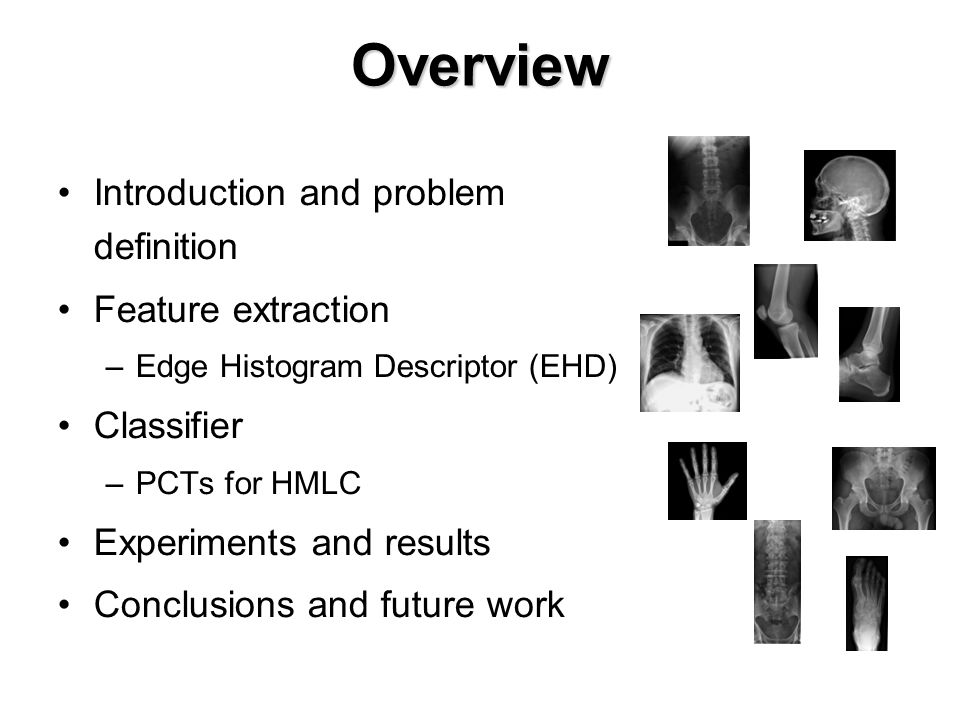 Overview

• Introduction and problem definition
• Feature extraction
– Edge Histogram Descriptor (EHD)
• Classifier
– PCTs for HMLC
• Experiments and results
• Conclusions and future work